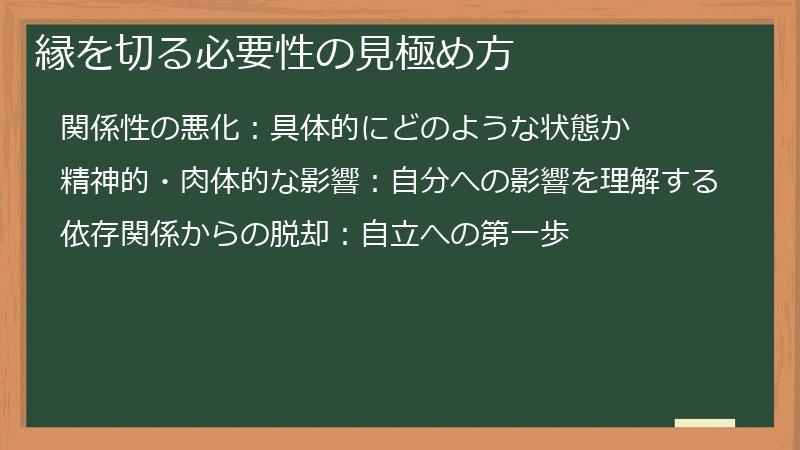 縁を切る必要性の見極め方

関係性の悪化：具体的にどのような状態か

精神的・肉体的な影響：自分への影響を理解する

依存関係からの脱却：自立への第一歩